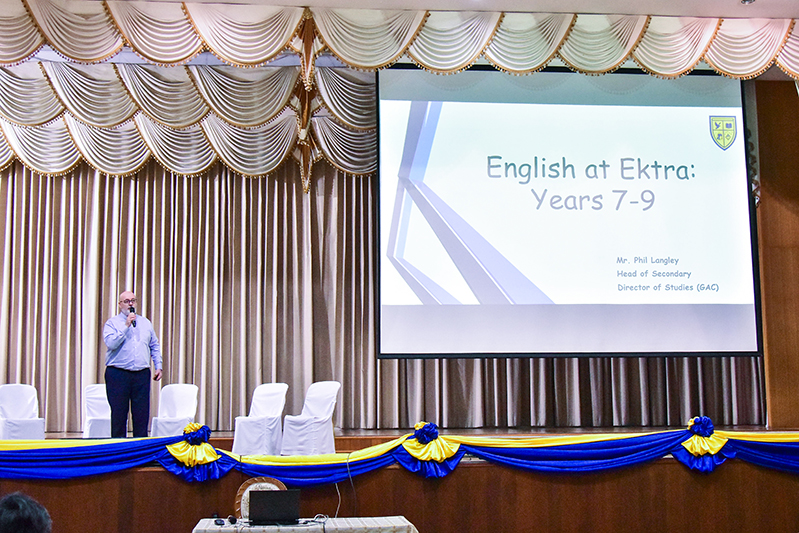 English at Ektra:
Years 7-9

Mr. Phil Langley
Head of Secondary
Director of Studies (GAC)